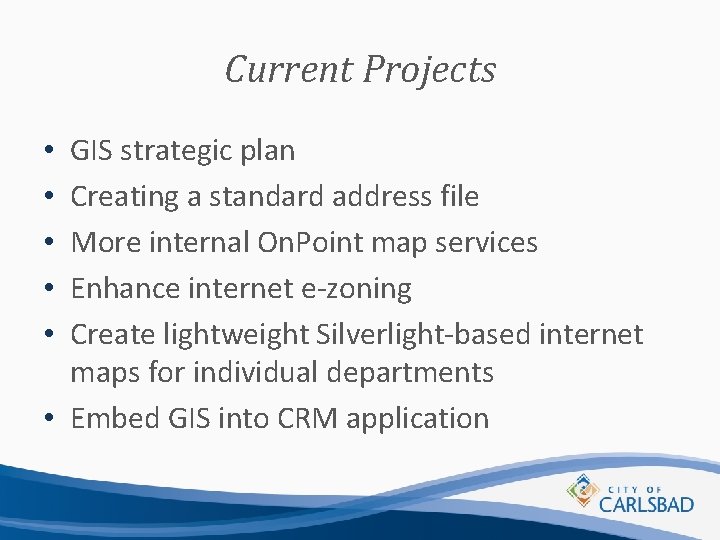 Current Projects

• GIS strategic plan
• Creating a standard address file
• More internal OnPoint map services
• Enhance internet e-zoning
• Create lightweight Silverlight-based internet maps for individual departments
• Embed GIS into CRM application

CITY OF
CARLSBAD